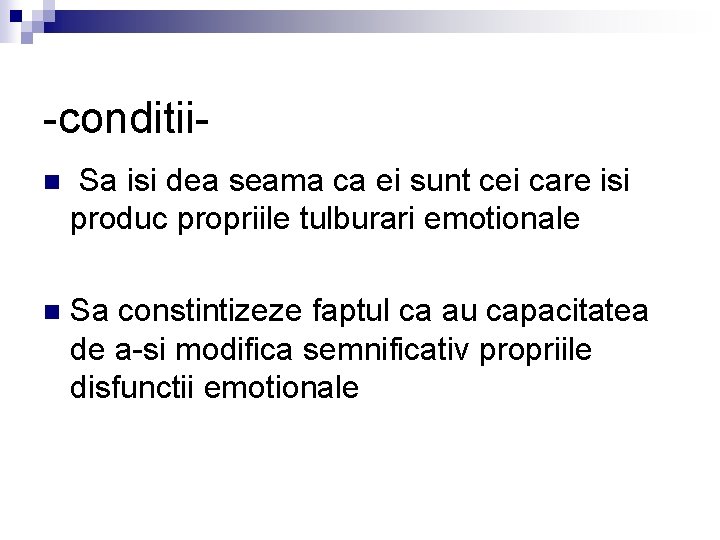 -conditii-

Sa isi dea seama ca ei sunt cei care isi produc propriile tulburari emotionale

Sa constintizeze faptul ca au capacitatea de a-si modifica semnificativ propriile disfunctii emotionale